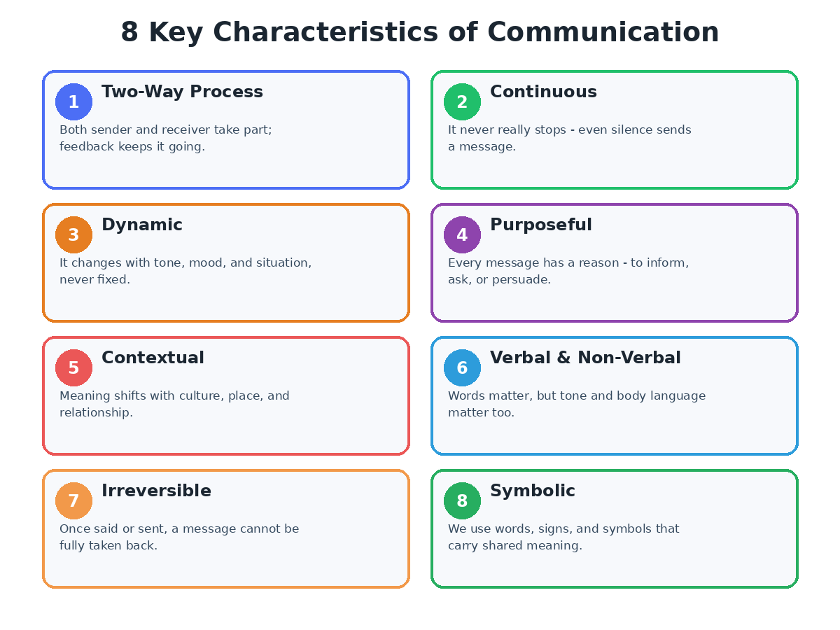 8 Key Characteristics of Communication

1 Two-Way Process
Both sender and receiver take part; feedback keeps it going.

2 Continuous
It never really stops - even silence sends a message.

3 Dynamic
It changes with tone, mood, and situation, never fixed.

4 Purposeful
Every message has a reason - to inform, ask, or persuade.

5 Contextual
Meaning shifts with culture, place, and relationship.

6 Verbal & Non-Verbal
Words matter, but tone and body language matter too.

7 Irreversible
Once said or sent, a message cannot be fully taken back.

8 Symbolic
We use words, signs, and symbols that carry shared meaning.